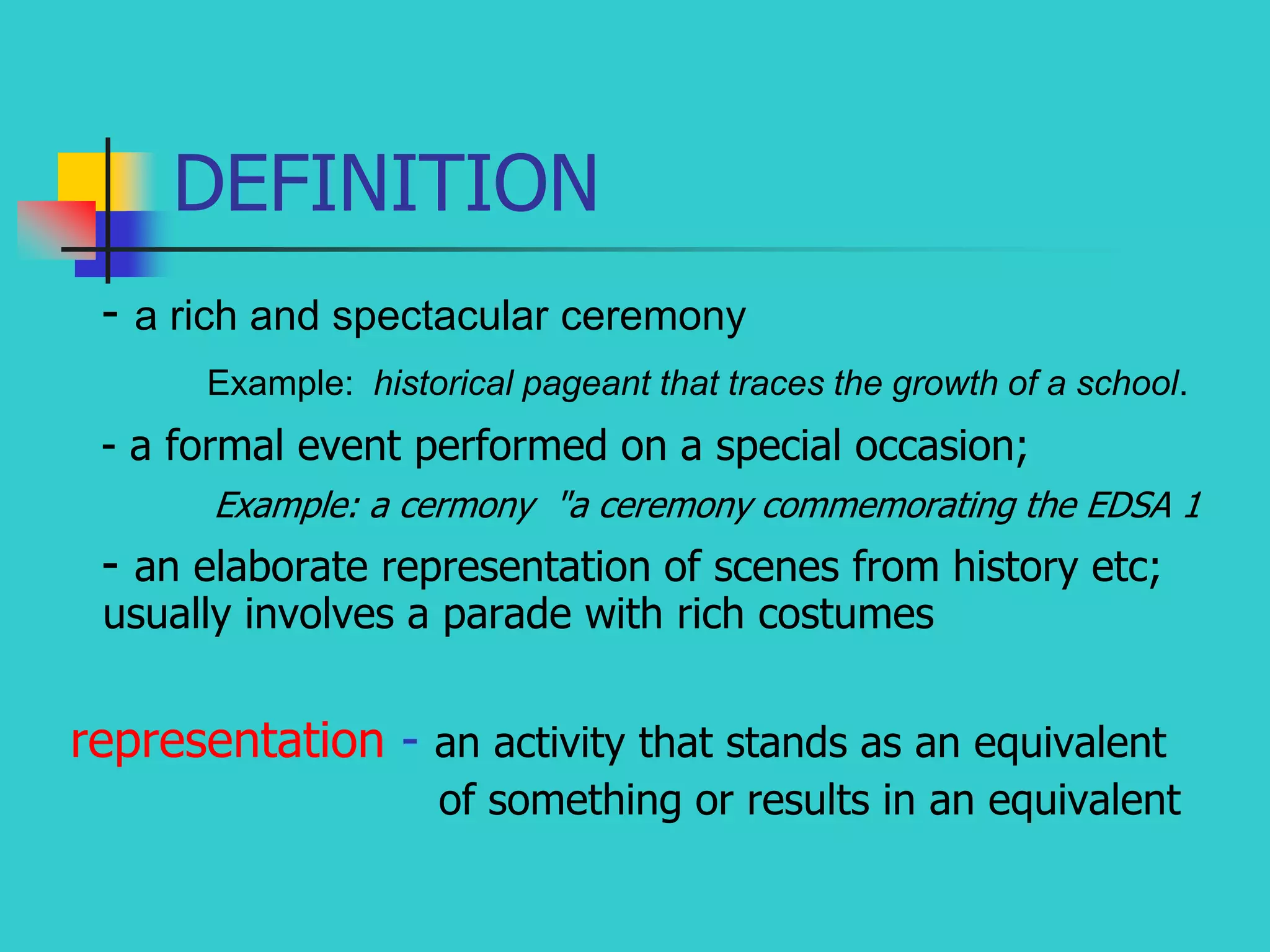 DEFINITION

- a rich and spectacular ceremony

Example: historical pageant that traces the growth of a school.

- a formal event performed on a special occasion;

Example: a cermony "a ceremony commemorating the EDSA 1

- an elaborate representation of scenes from history etc; usually involves a parade with rich costumes

representation - an activity that stands as an equivalent of something or results in an equivalent